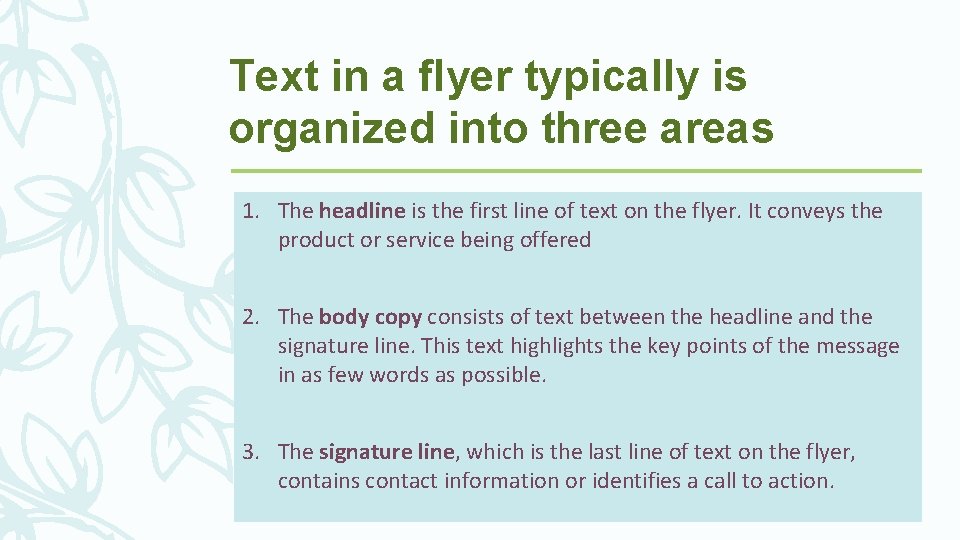 Text in a flyer typically is organized into three areas

1. The headline is the first line of text on the flyer. It conveys the product or service being offered

2. The body copy consists of text between the headline and the signature line. This text highlights the key points of the message in as few words as possible.

3. The signature line, which is the last line of text on the flyer, contains contact information or identifies a call to action.